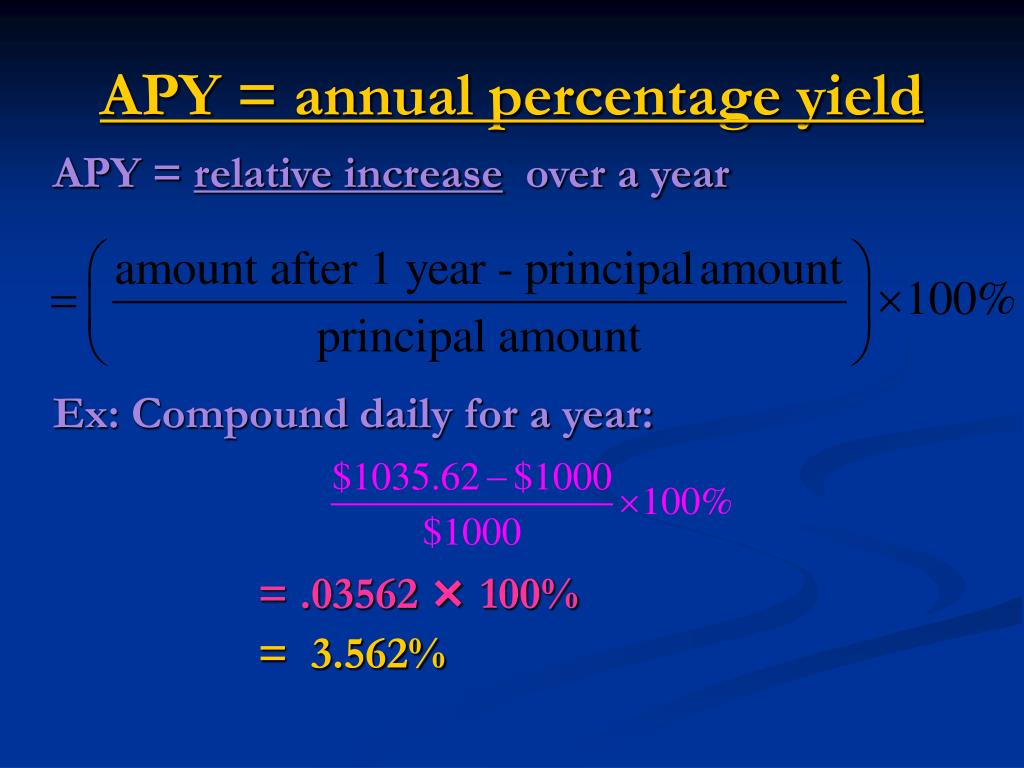 APY = annual percentage yield

APY = relative increase over a year

$= \left( \frac{\text{amount after 1 year - principal amount}}{\text{principal amount}} \right) \times 100\%$

Ex: Compound daily for a year:

$\frac{\$1035.62 - \$1000}{\$1000} \times 100\%$

= .03562 × 100%

= 3.562%